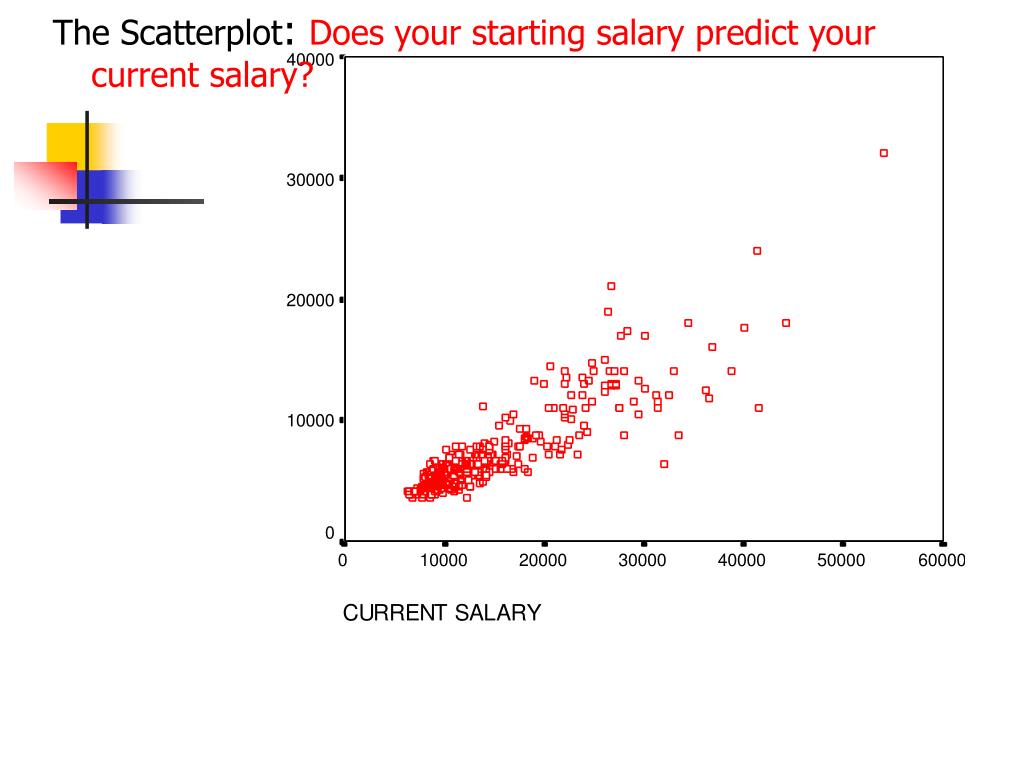 The Scatterplot: Does your starting salary predict your current salary?

40000
30000
20000
10000
0

0
10000
20000
30000
40000
50000
60000

CURRENT SALARY